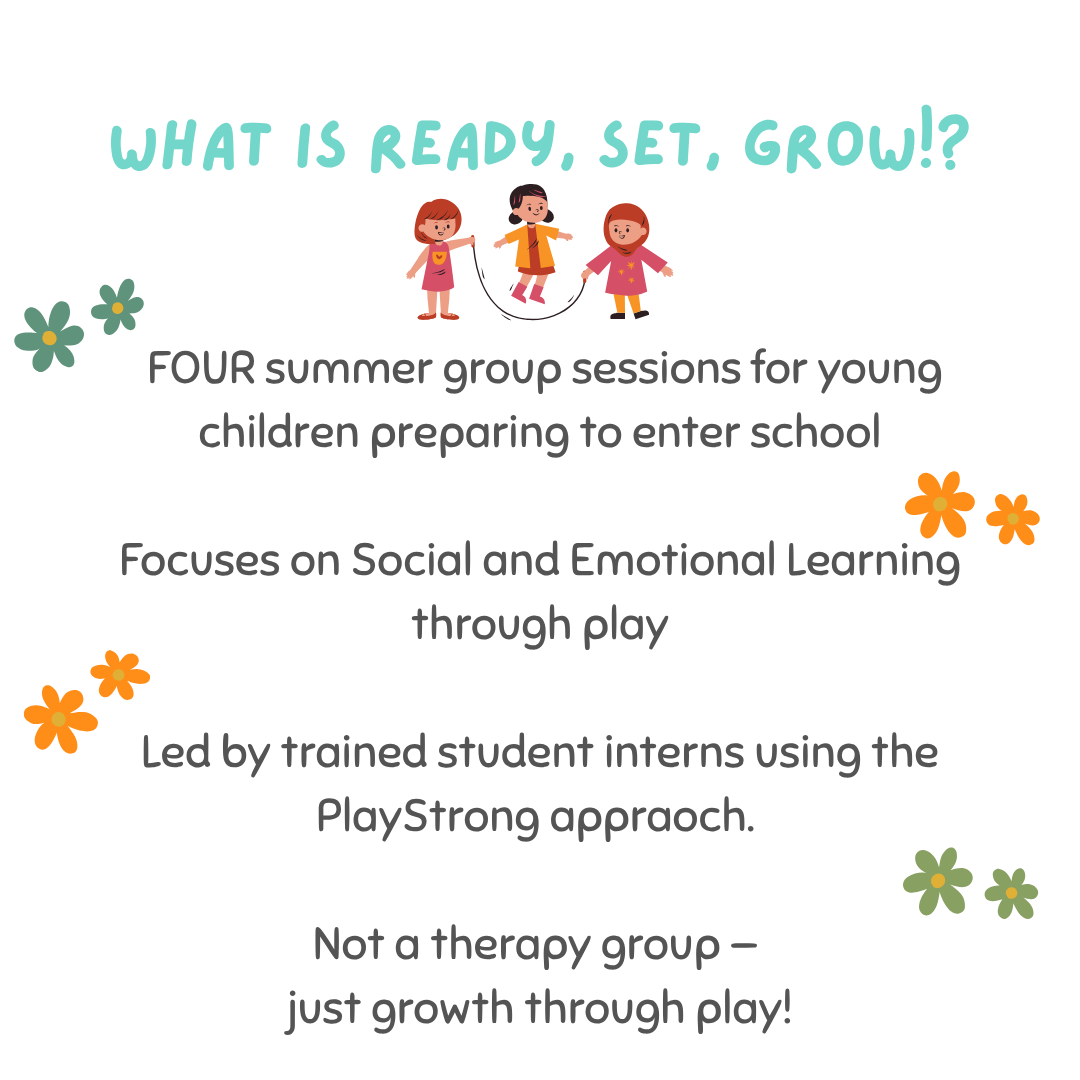 WHAT IS READY, SET, GROW!?

FOUR summer group sessions for young children preparing to enter school

Focuses on Social and Emotional Learning through play

Led by trained student interns using the PlayStrong appraoch.

Not a therapy group – just growth through play!